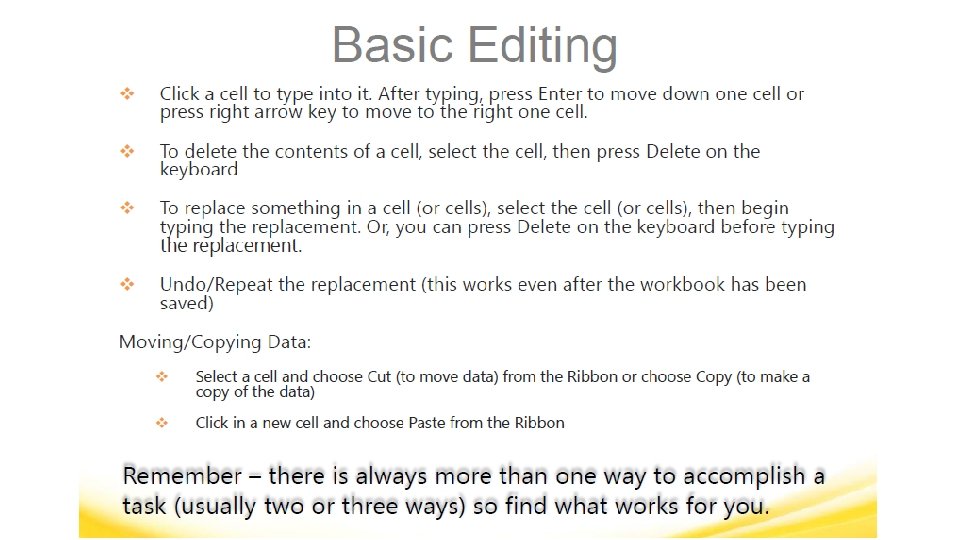 Basic Editing

❖ Click a cell to type into it. After typing, press Enter to move down one cell or press right arrow key to move to the right one cell.

❖ To delete the contents of a cell, select the cell, then press Delete on the keyboard

❖ To replace something in a cell (or cells), select the cell (or cells), then begin typing the replacement. Or, you can press Delete on the keyboard before typing the replacement.

❖ Undo/Repeat the replacement (this works even after the workbook has been saved)

Moving/Copying Data:

❖ Select a cell and choose Cut (to move data) from the Ribbon or choose Copy (to make a copy of the data)

❖ Click in a new cell and choose Paste from the Ribbon

Remember – there is always more than one way to accomplish a task (usually two or three ways) so find what works for you.